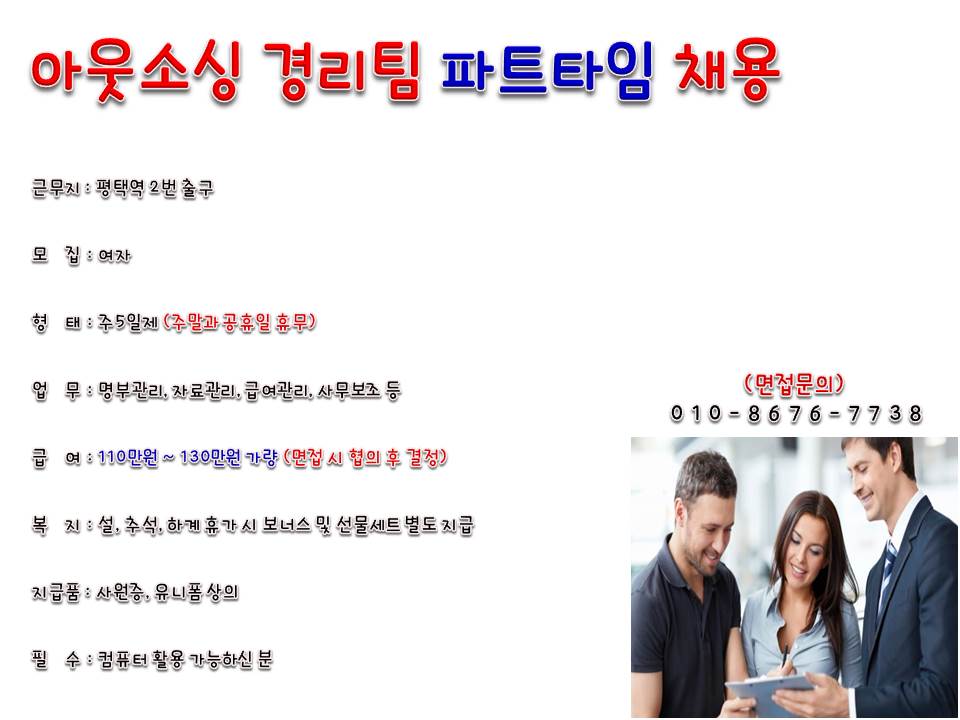 아웃소싱 경리팀 파트타임 채용

근무지 : 평택역 2번 출구

모 집 : 여자

형 태 : 주5일제 (주말과 공휴일 휴무)

업 무 : 명부관리, 자료관리, 급여관리, 사무보조 등

급 여 : 110만원 ~ 130만원 가량 (면접 시 협의 후 결정)

복 지 : 설, 추석, 하계 휴가 시 보너스 및 선물세트 별도 지급

지급품 : 사원증, 유니폼 상의

필 수 : 컴퓨터 활용 가능하신 분

(면접문의)
010-8676-7738